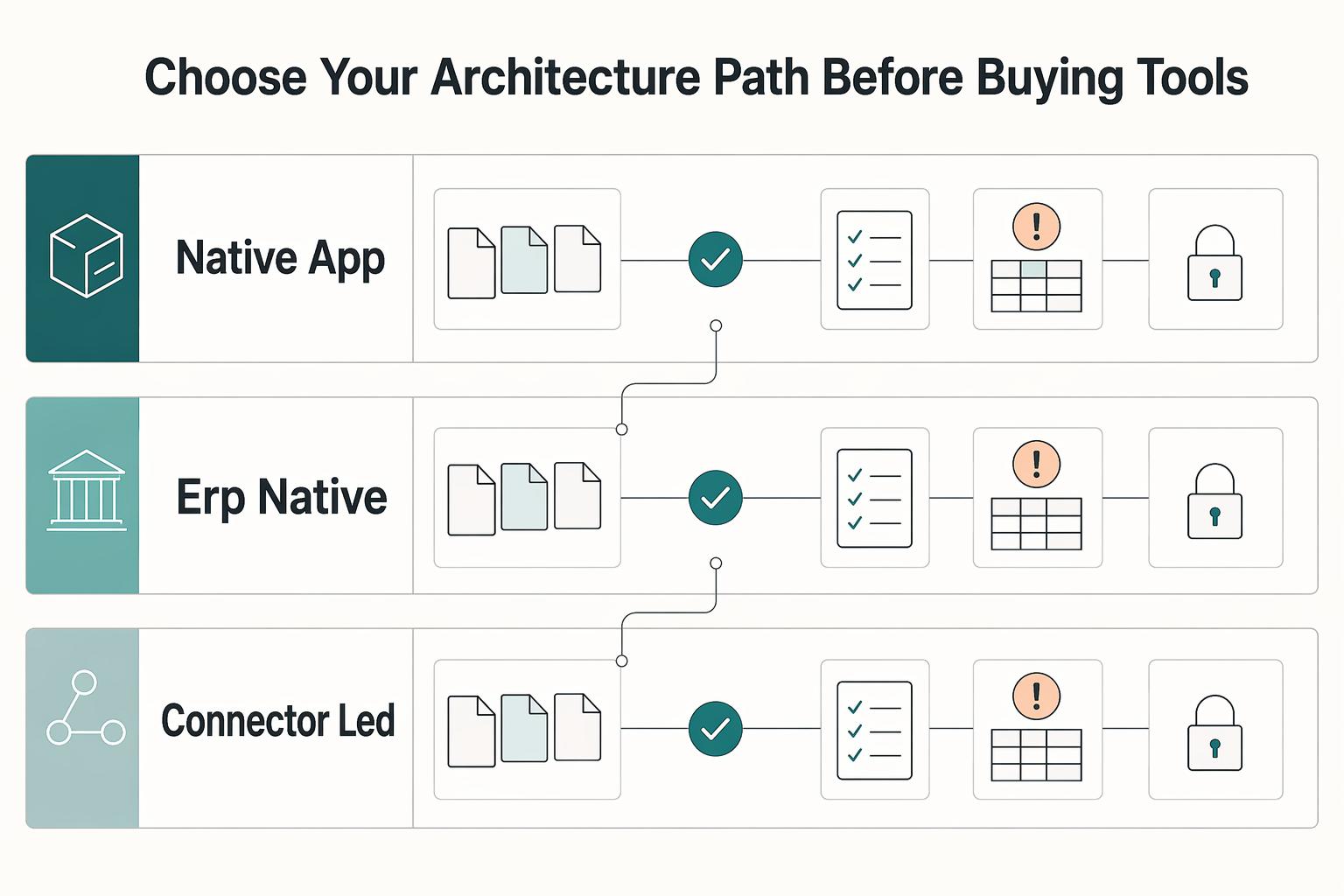 Choose Your Architecture Path Before Buying Tools

Native App

Erp Native

Connector Led